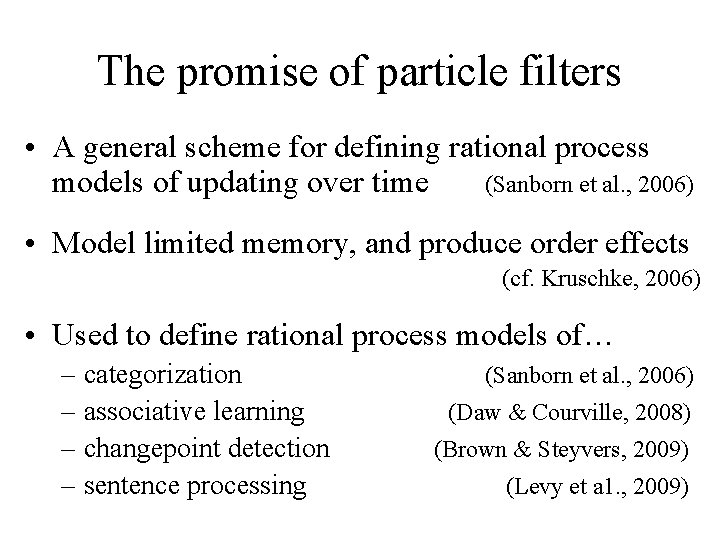 The promise of particle filters

• A general scheme for defining rational process models of updating over time (Sanborn et al., 2006)

• Model limited memory, and produce order effects (cf. Kruschke, 2006)

• Used to define rational process models of…
– categorization (Sanborn et al., 2006)
– associative learning (Daw & Courville, 2008)
– changepoint detection (Brown & Steyvers, 2009)
– sentence processing (Levy et al., 2009)